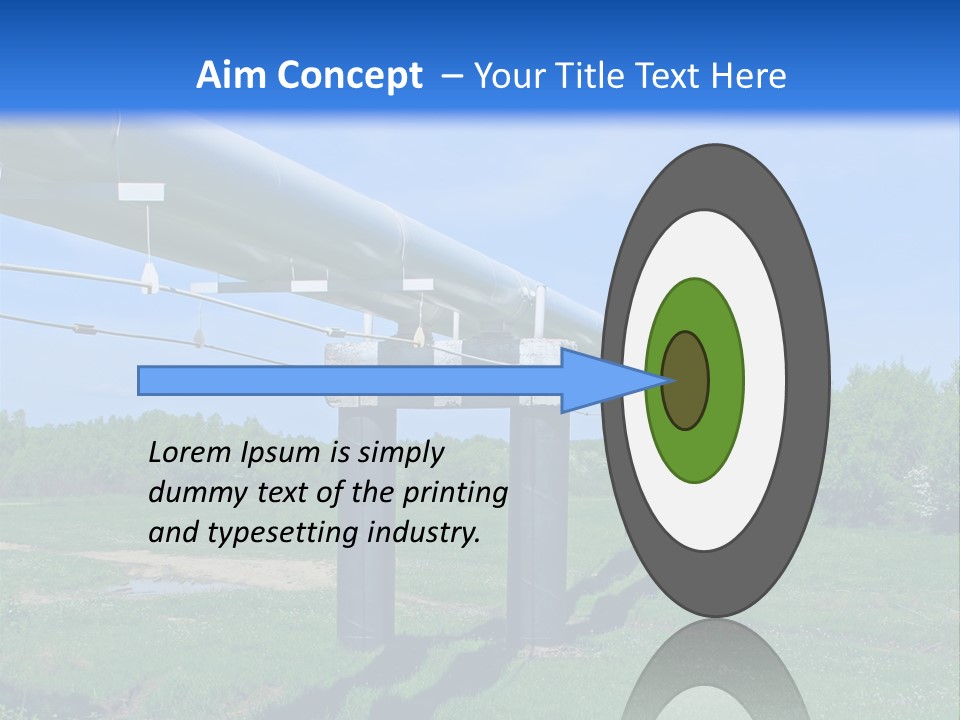 Aim Concept – Your Title Text Here

Lorem Ipsum is simply dummy text of the printing and typesetting industry.